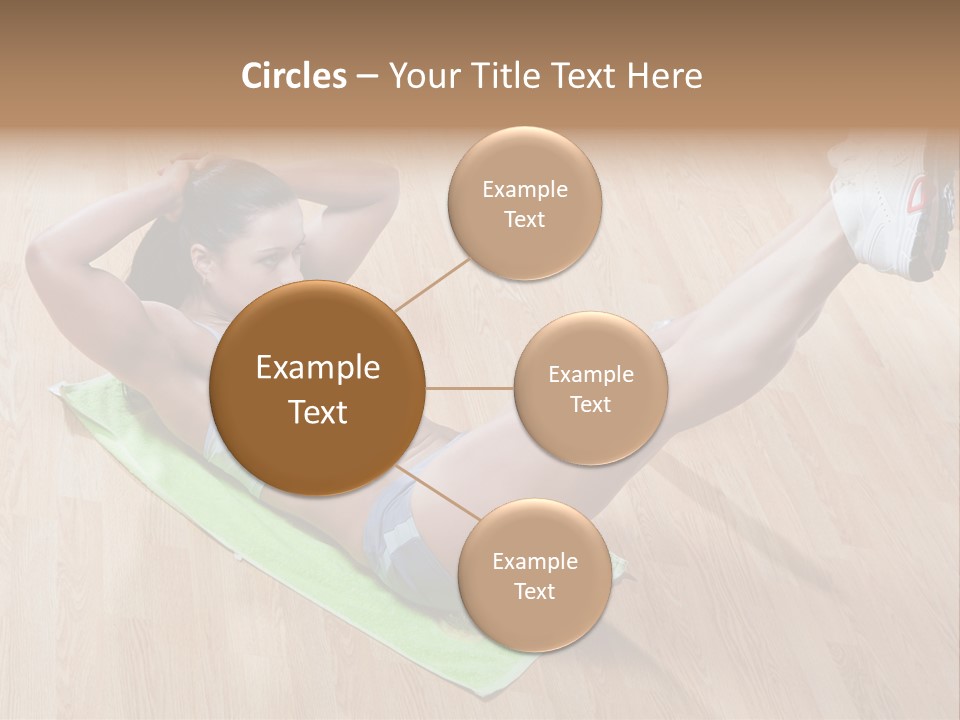 Circles – Your Title Text Here

Example Text

Example Text

Example Text

Example Text